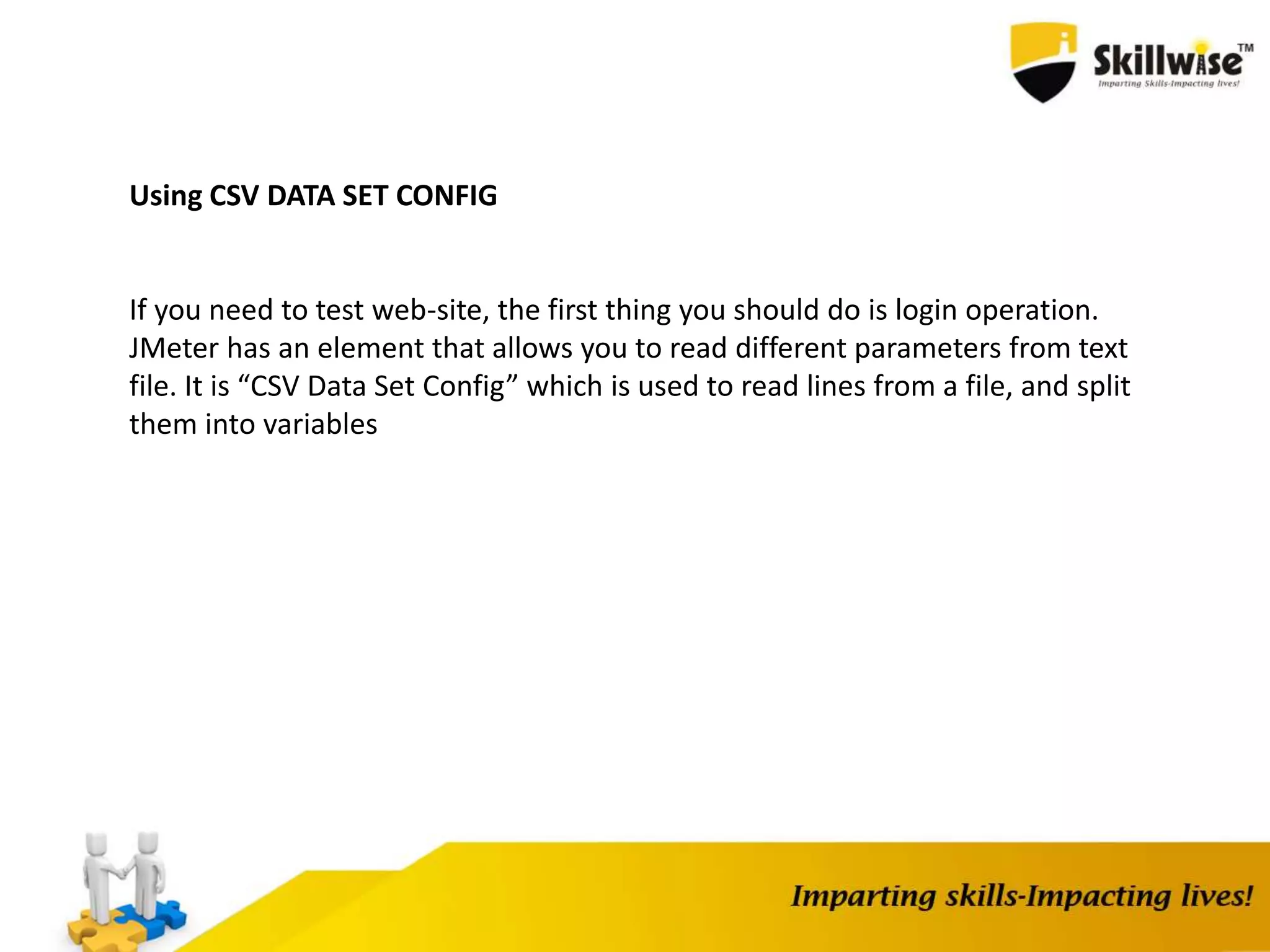 Skillwise™
Imparting Skills-Impacting lives!

Using CSV DATA SET CONFIG

If you need to test web-site, the first thing you should do is login operation. JMeter has an element that allows you to read different parameters from text file. It is “CSV Data Set Config” which is used to read lines from a file, and split them into variables

Imparting skills-Impacting lives!